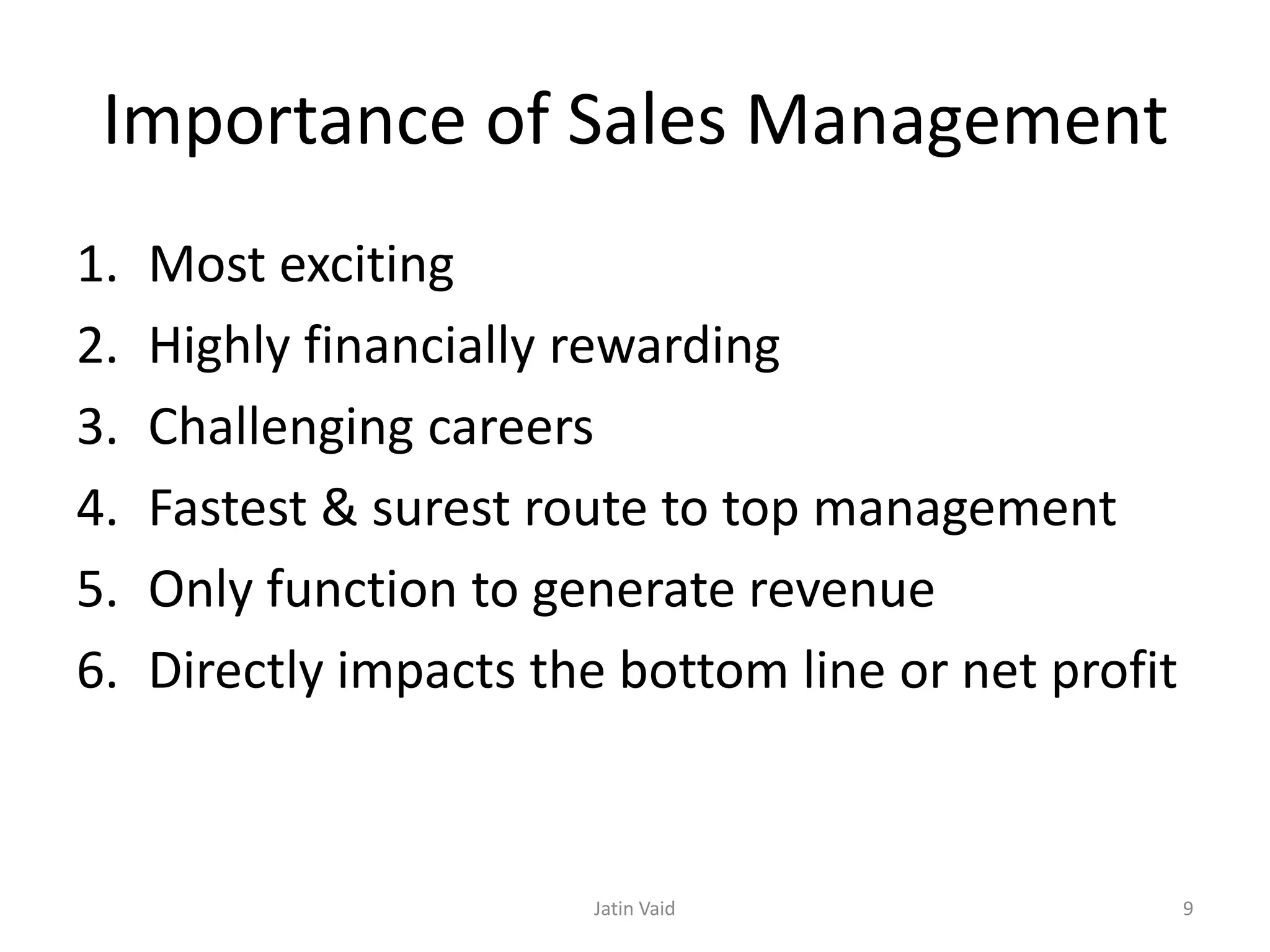 Importance of Sales Management

1. Most exciting
2. Highly financially rewarding
3. Challenging careers
4. Fastest & surest route to top management
5. Only function to generate revenue
6. Directly impacts the bottom line or net profit

Jatin Vaid

9